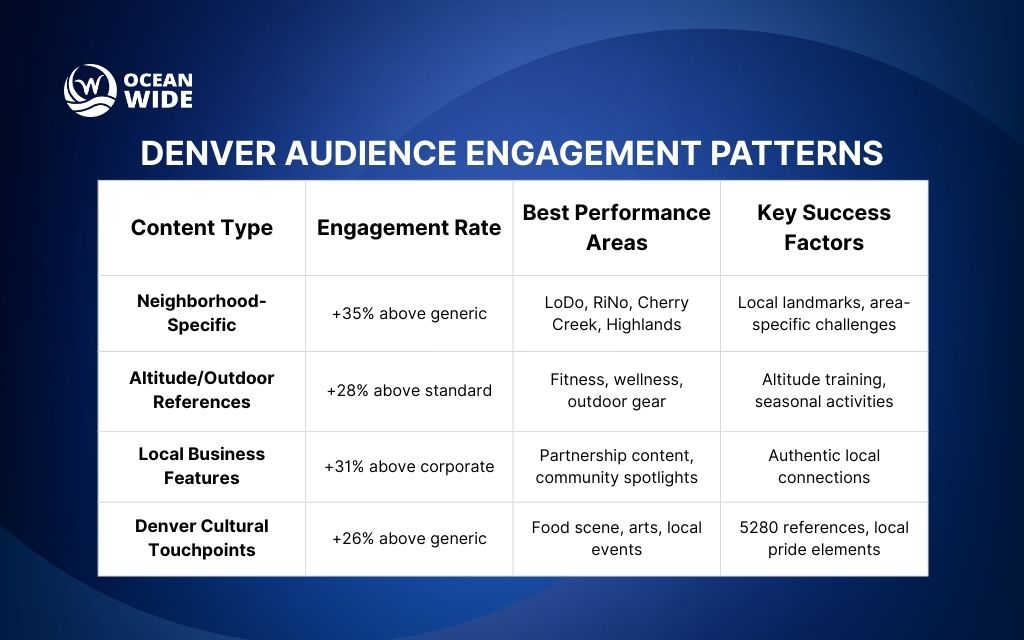 OCEAN WIDE

DENVER AUDIENCE ENGAGEMENT PATTERNS

| Content Type | Engagement Rate | Best Performance Areas | Key Success Factors |
|---|---|---|---|
| Neighborhood-Specific | +35% above generic | LoDo, RiNo, Cherry Creek, Highlands | Local landmarks, area-specific challenges |
| Altitude/Outdoor References | +28% above standard | Fitness, wellness, outdoor gear | Altitude training, seasonal activities |
| Local Business Features | +31% above corporate | Partnership content, community spotlights | Authentic local connections |
| Denver Cultural Touchpoints | +26% above generic | Food scene, arts, local events | 5280 references, local pride elements |